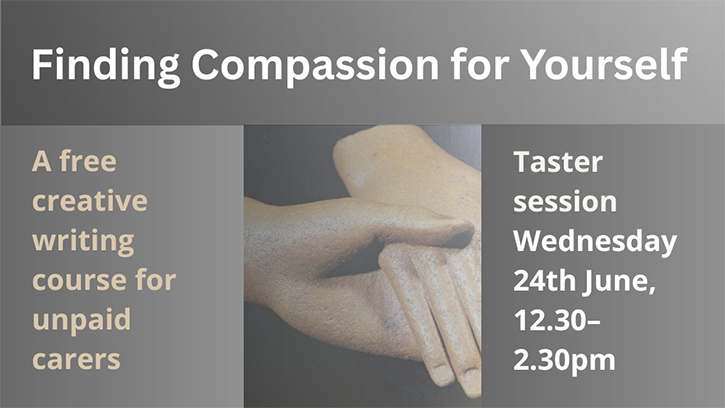 Finding Compassion for Yourself

A free creative writing course for unpaid carers

Taster session Wednesday 24th June, 12.30–2.30pm